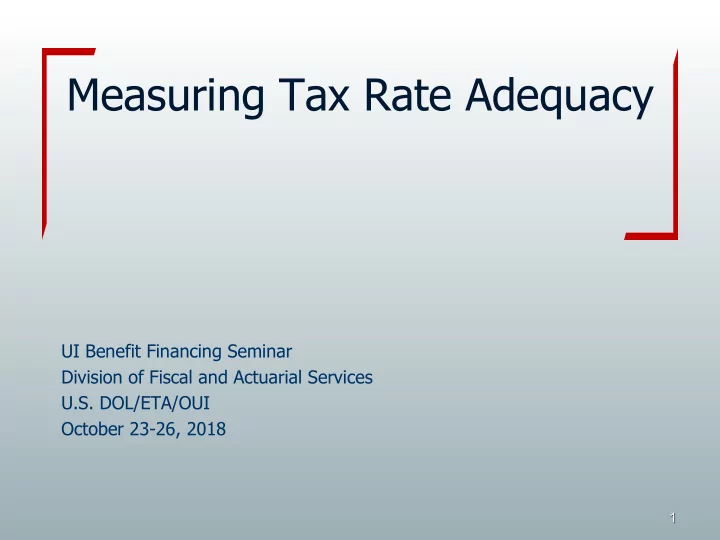 Measuring Tax Rate Adequacy

UI Benefit Financing Seminar
Division of Fiscal and Actuarial Services
U.S. DOL/ETA/OUI
October 23-26, 2018

1